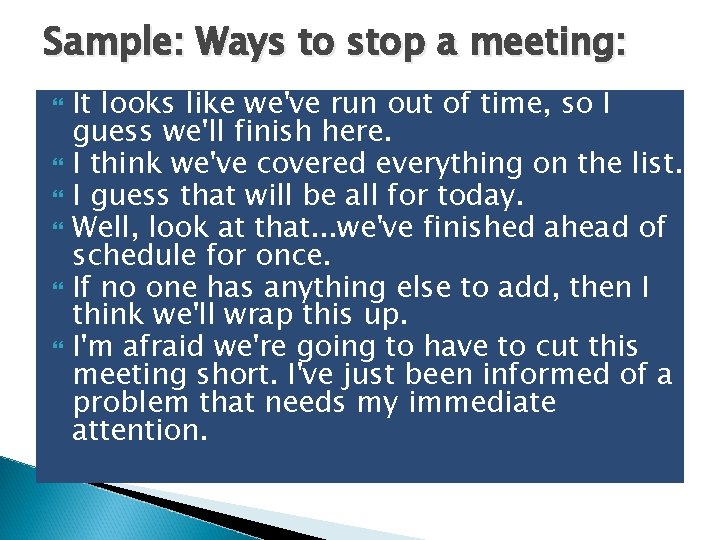 Sample: Ways to stop a meeting:

It looks like we've run out of time, so I guess we'll finish here.
I think we've covered everything on the list.
I guess that will be all for today.
Well, look at that...we've finished ahead of schedule for once.
If no one has anything else to add, then I think we'll wrap this up.
I'm afraid we're going to have to cut this meeting short. I've just been informed of a problem that needs my immediate attention.